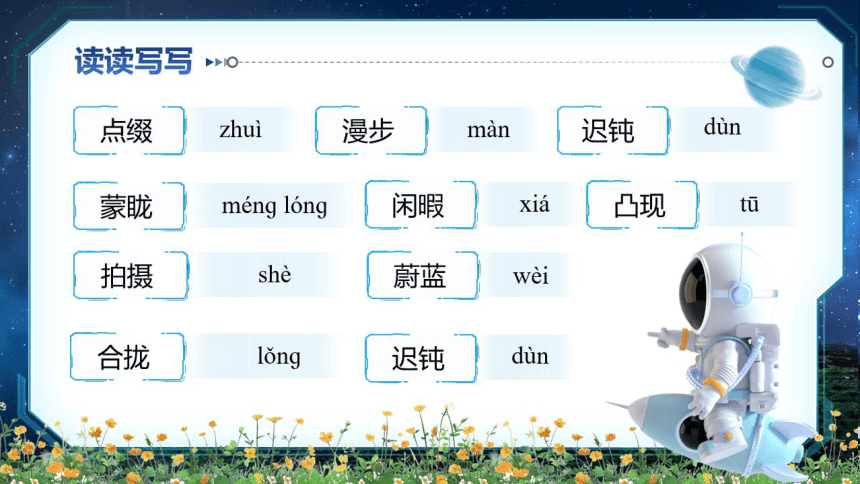 读读写写

点缀 zhuì 漫步 màn 迟钝 dùn

蒙胧 méng lóng 闲暇 xiá 凸现 tū

拍摄 shè 蔚蓝 wèi

合拢 lǒng 迟钝 dùn